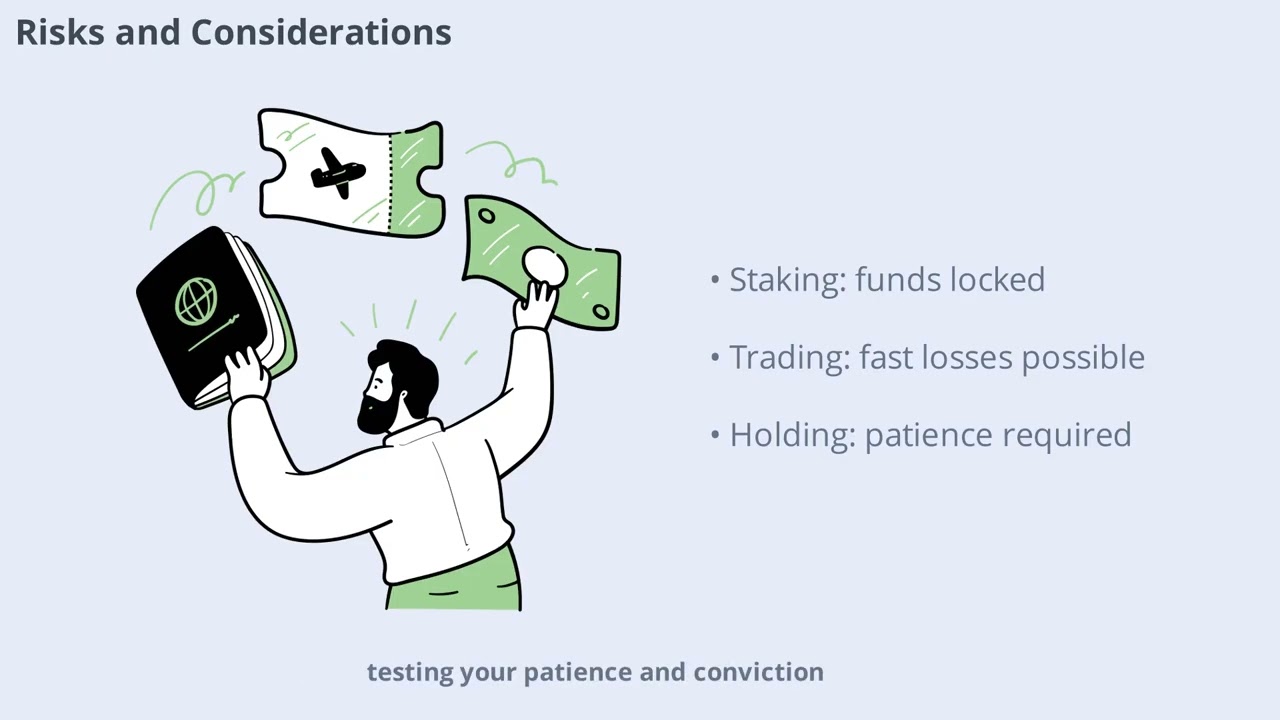 Risks and Considerations

• Staking: funds locked

• Trading: fast losses possible

• Holding: patience required

testing your patience and conviction